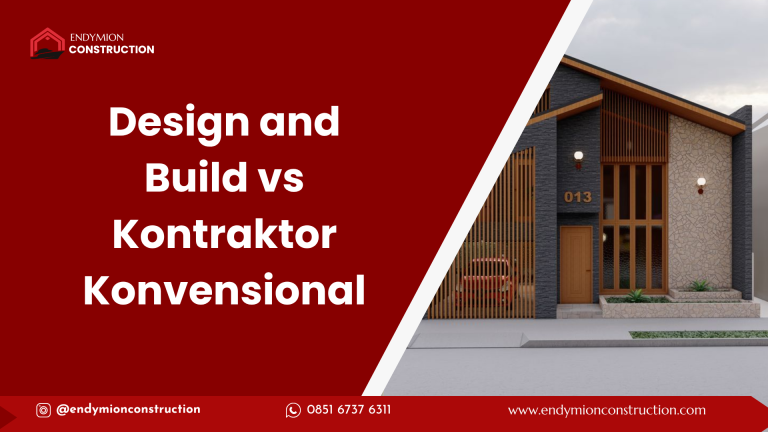 ENDYMION
CONSTRUCTION

Design and Build vs Kontraktor Konvensional

013

@endymionconstruction
0851 6737 6311
www.endymionconstruction.com